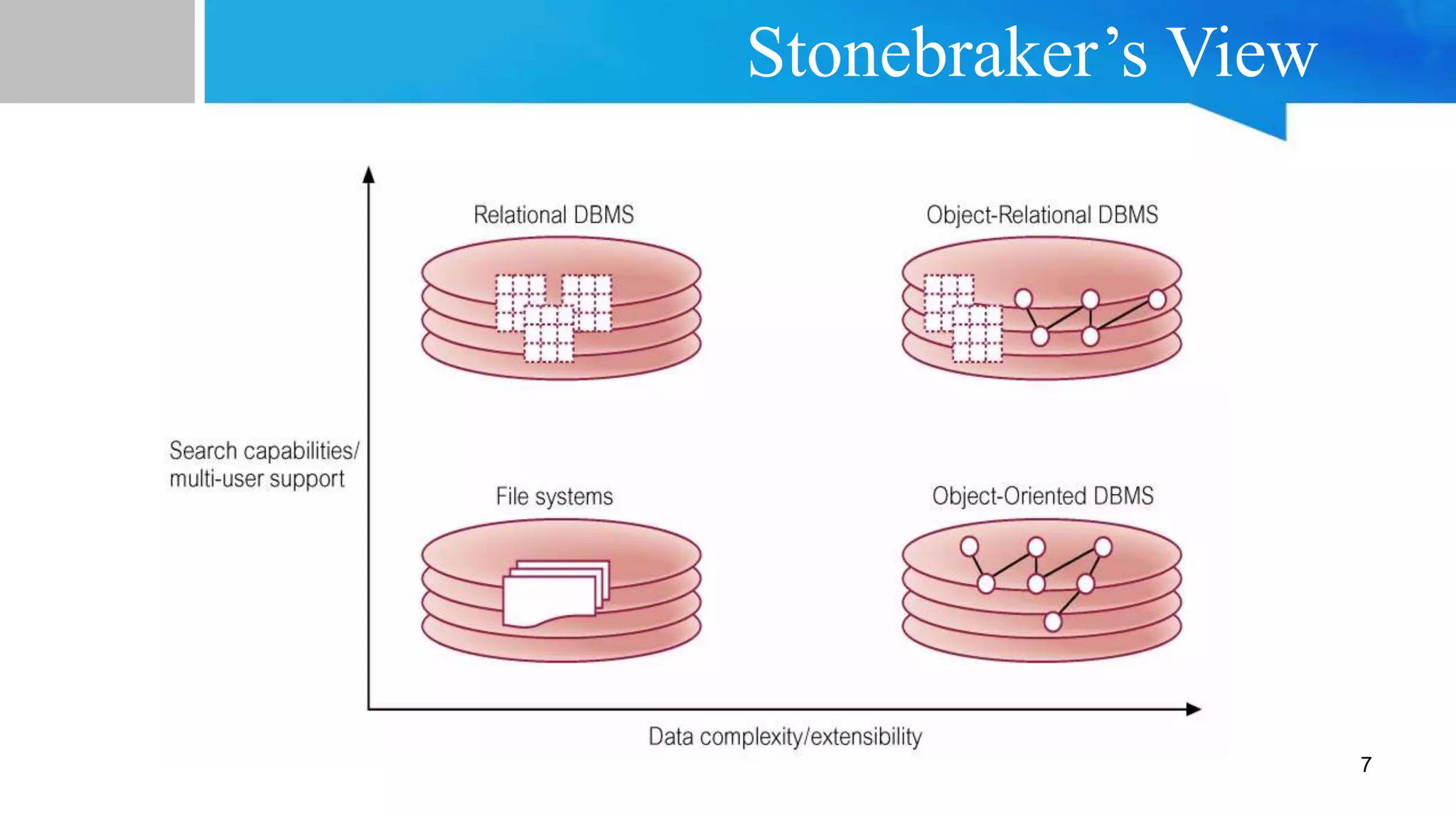 Stonebraker’s View

Relational DBMS

Object-Relational DBMS

Search capabilities/ multi-user support

File systems

Object-Oriented DBMS

Data complexity/extensibility

7